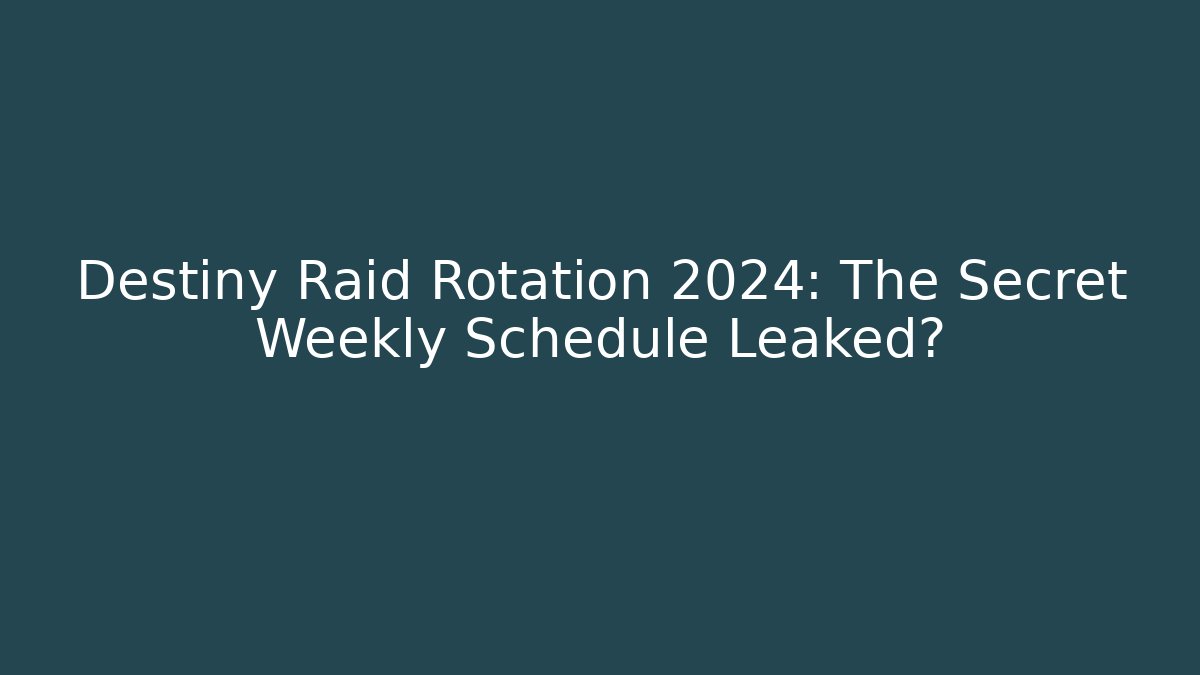 Destiny Raid Rotation 2024: The Secret Weekly Schedule Leaked?